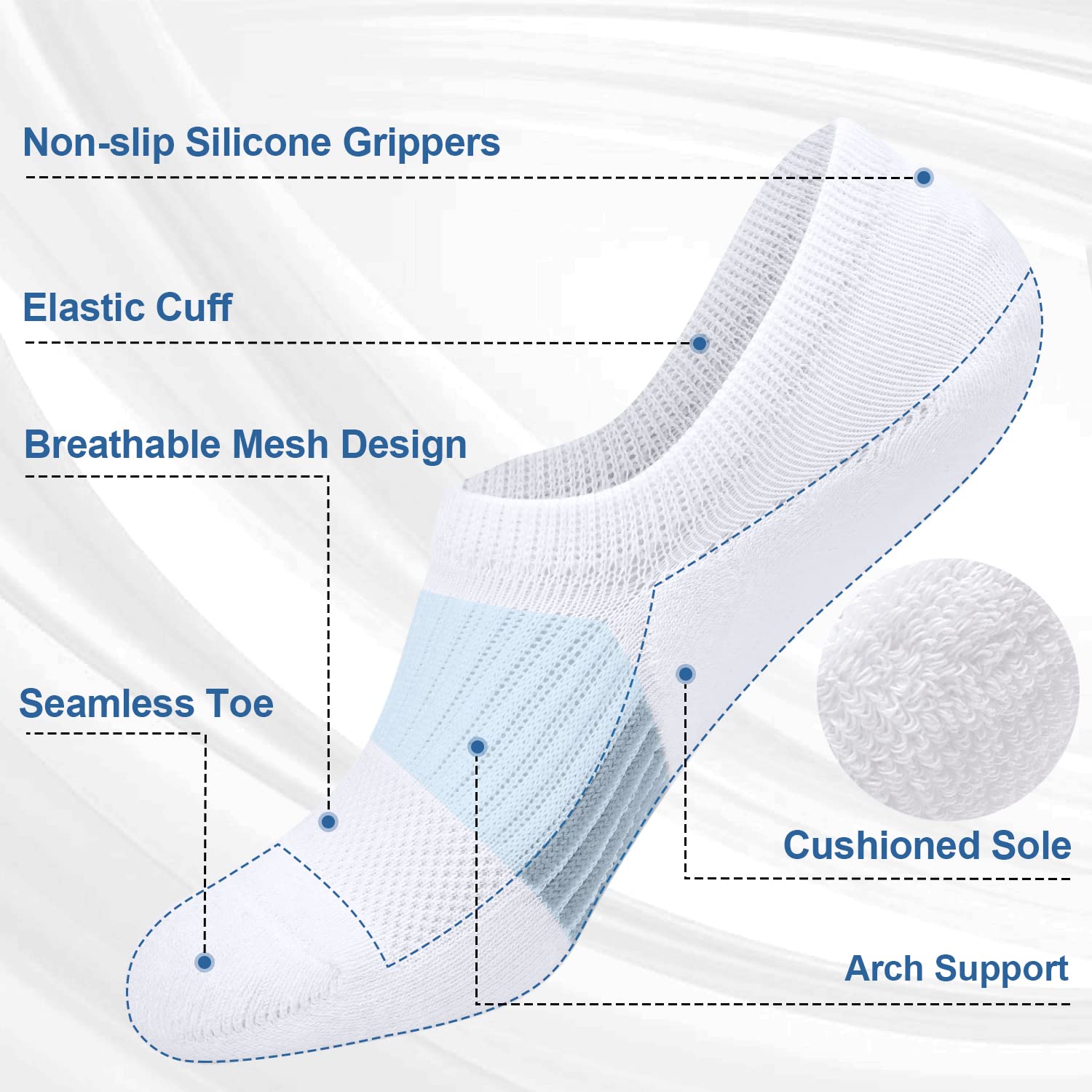 Non-slip Silicone Grippers

Elastic Cuff

Breathable Mesh Design

Seamless Toe

Cushioned Sole

Arch Support